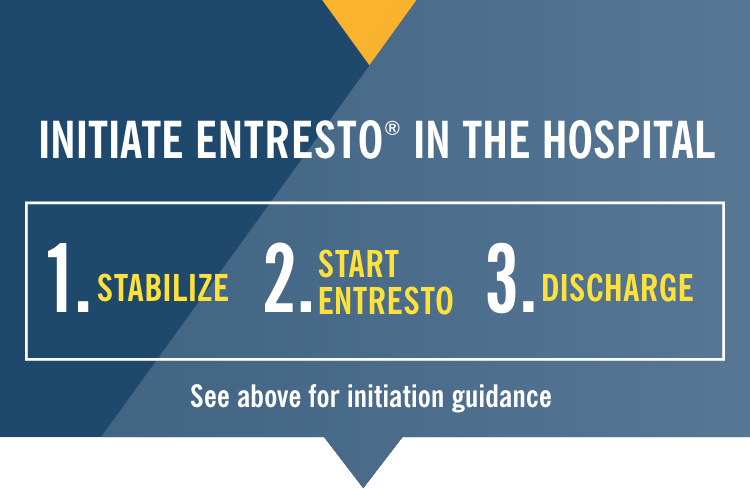 INITIATE ENTRESTO® IN THE HOSPITAL

1. STABILIZE 2. START ENTRESTO 3. DISCHARGE

See above for initiation guidance